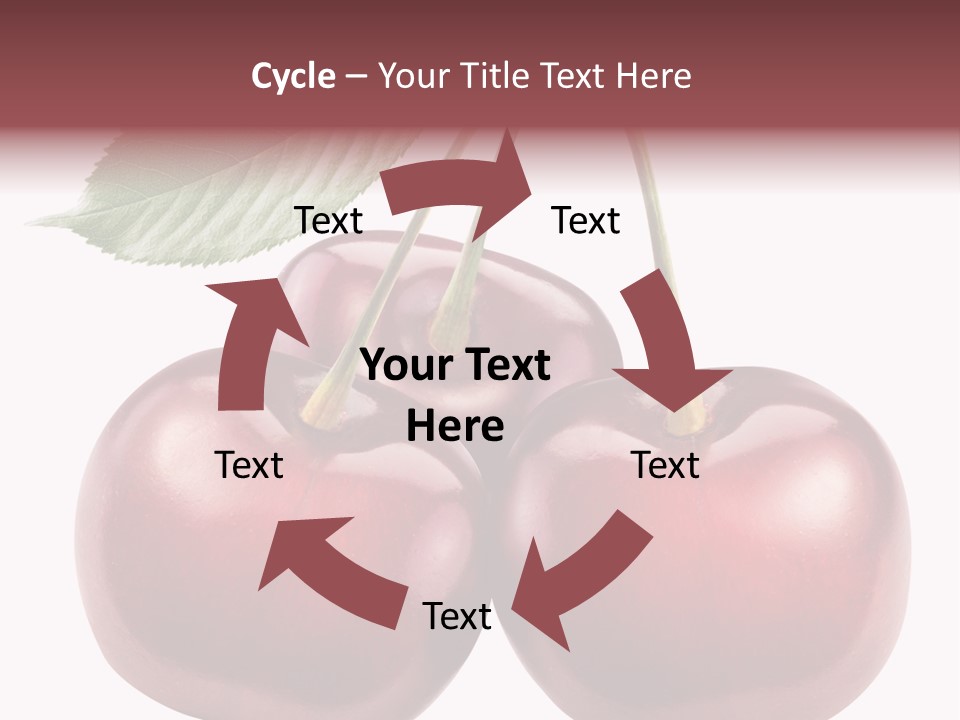 Cycle – Your Title Text Here

Text

Text

Your Text Here

Text

Text

Text